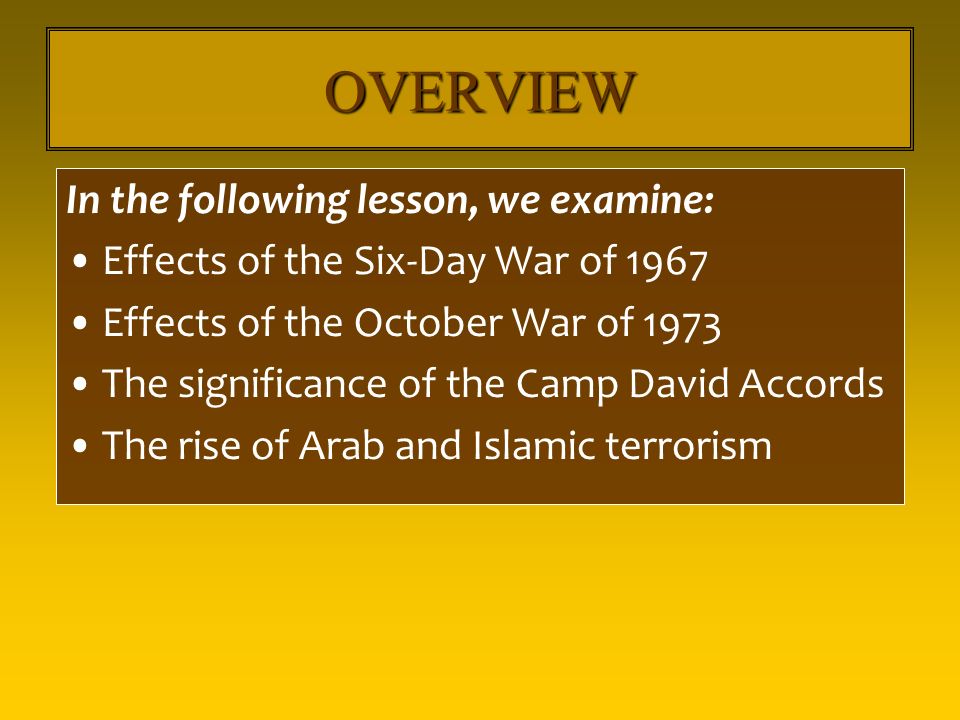 OVERVIEW

In the following lesson, we examine:

• Effects of the Six-Day War of 1967
• Effects of the October War of 1973
• The significance of the Camp David Accords
• The rise of Arab and Islamic terrorism